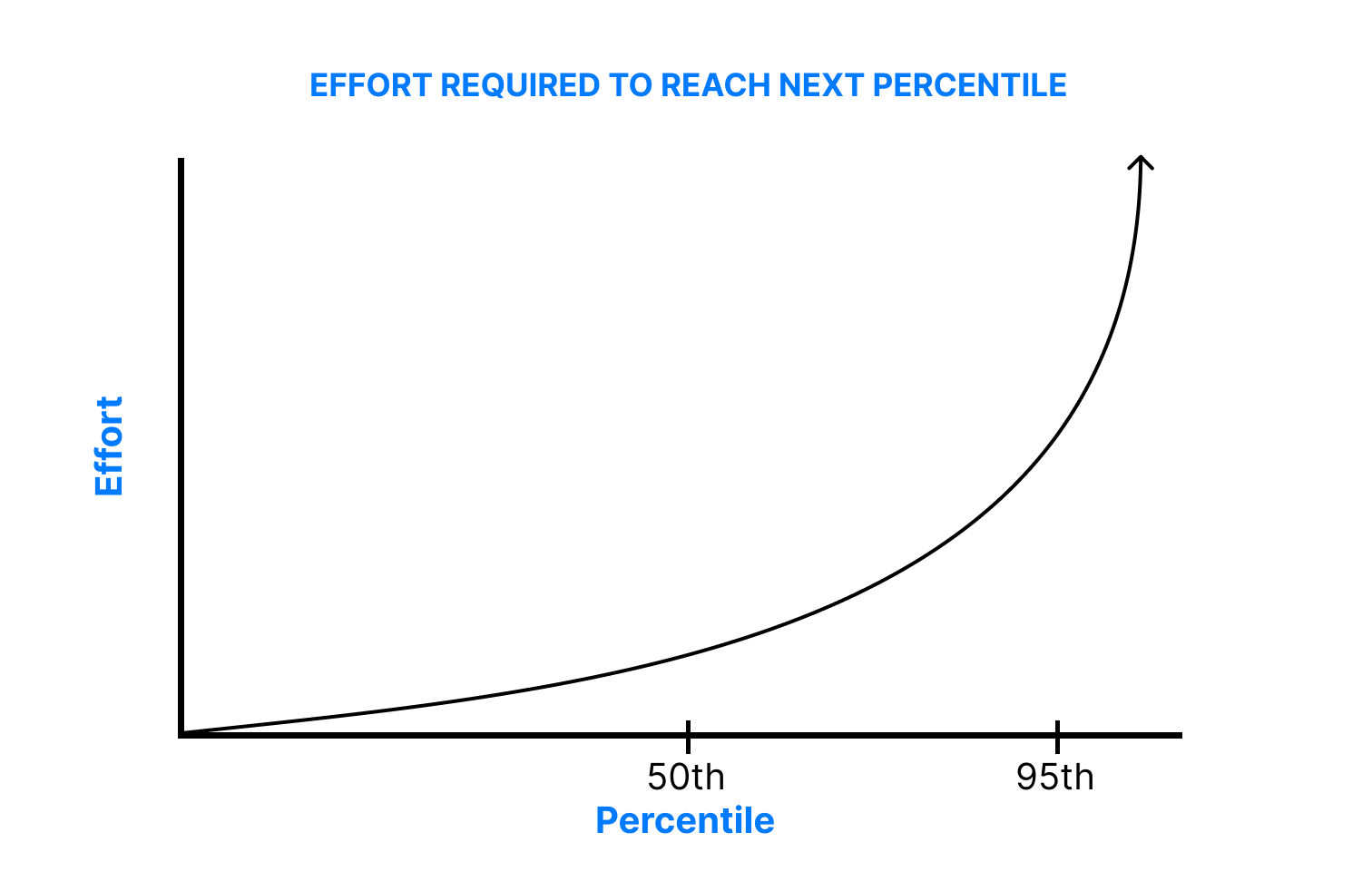 EFFORT REQUIRED TO REACH NEXT PERCENTILE

Effort

50th
95th
Percentile